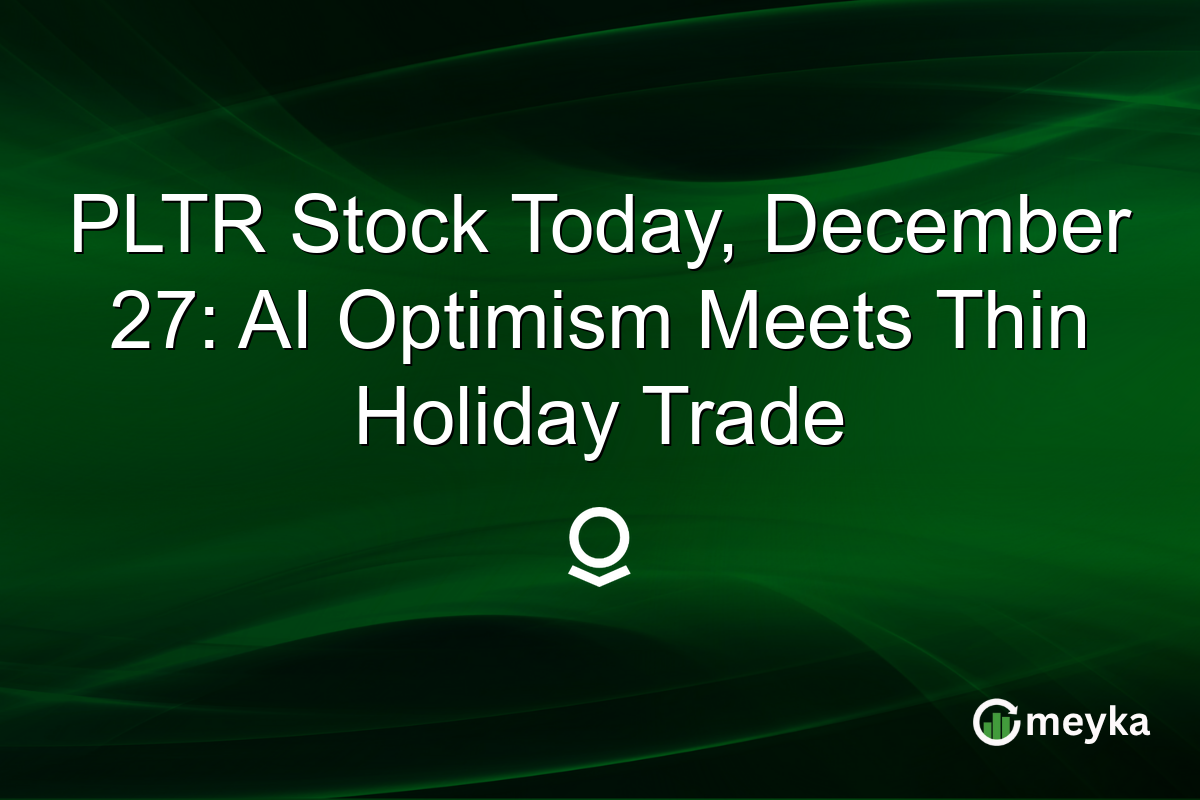 PLTR Stock Today, December 27: AI Optimism Meets Thin Holiday Trade

meyka